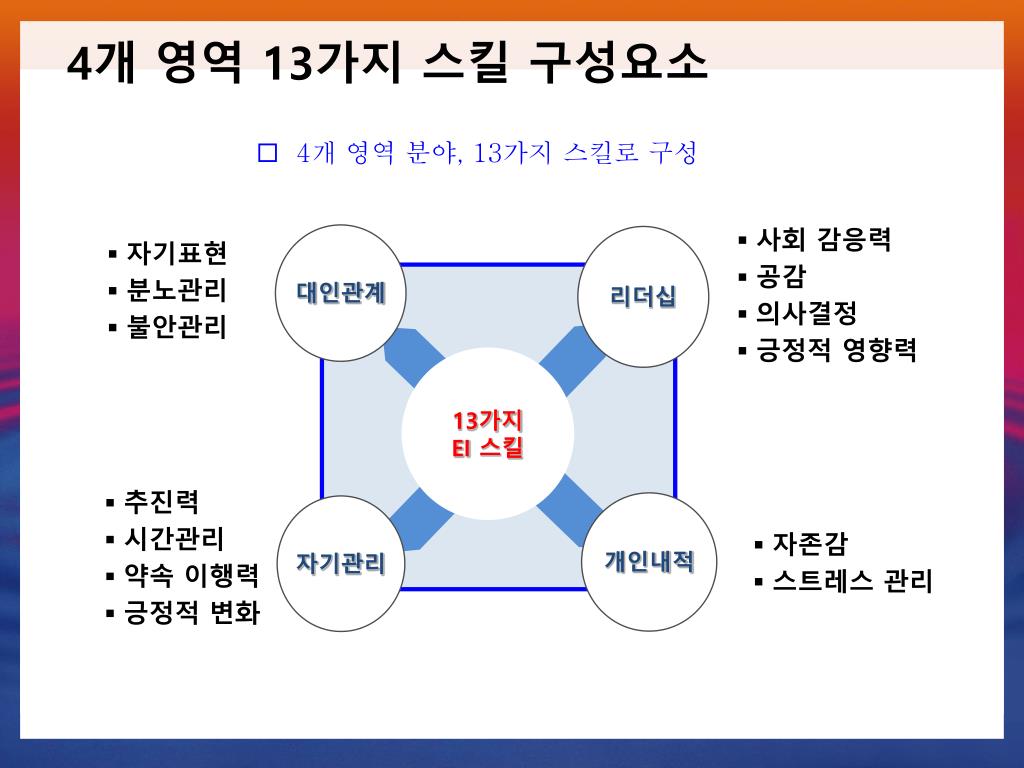 4개 영역 13가지 스킬 구성요소

□ 4개 영역 분야, 13가지 스킬로 구성

▪ 자기표현
▪ 분노관리
▪ 불안관리

대인관계

리더십

▪ 사회 감응력
▪ 공감
▪ 의사결정
▪ 긍정적 영향력

13가지
EI 스킬

▪ 추진력
▪ 시간관리
▪ 약속 이행력
▪ 긍정적 변화

자기관리

개인내적

▪ 자존감
▪ 스트레스 관리